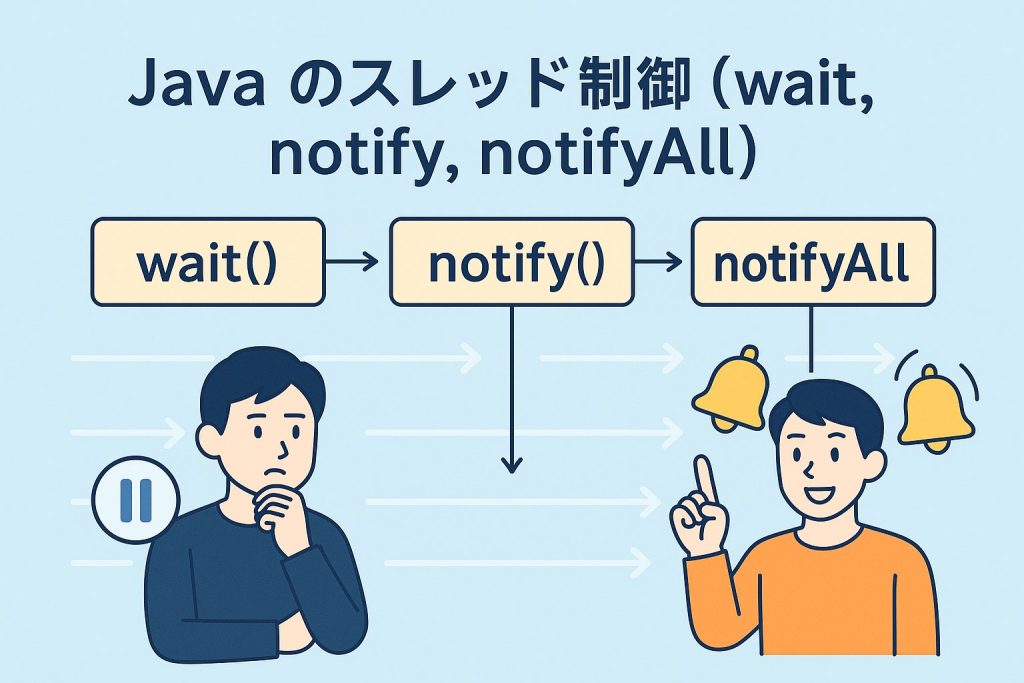 Java のスレッド制御 (wait, notify, notifyAll)

wait()

notify()

notifyAll